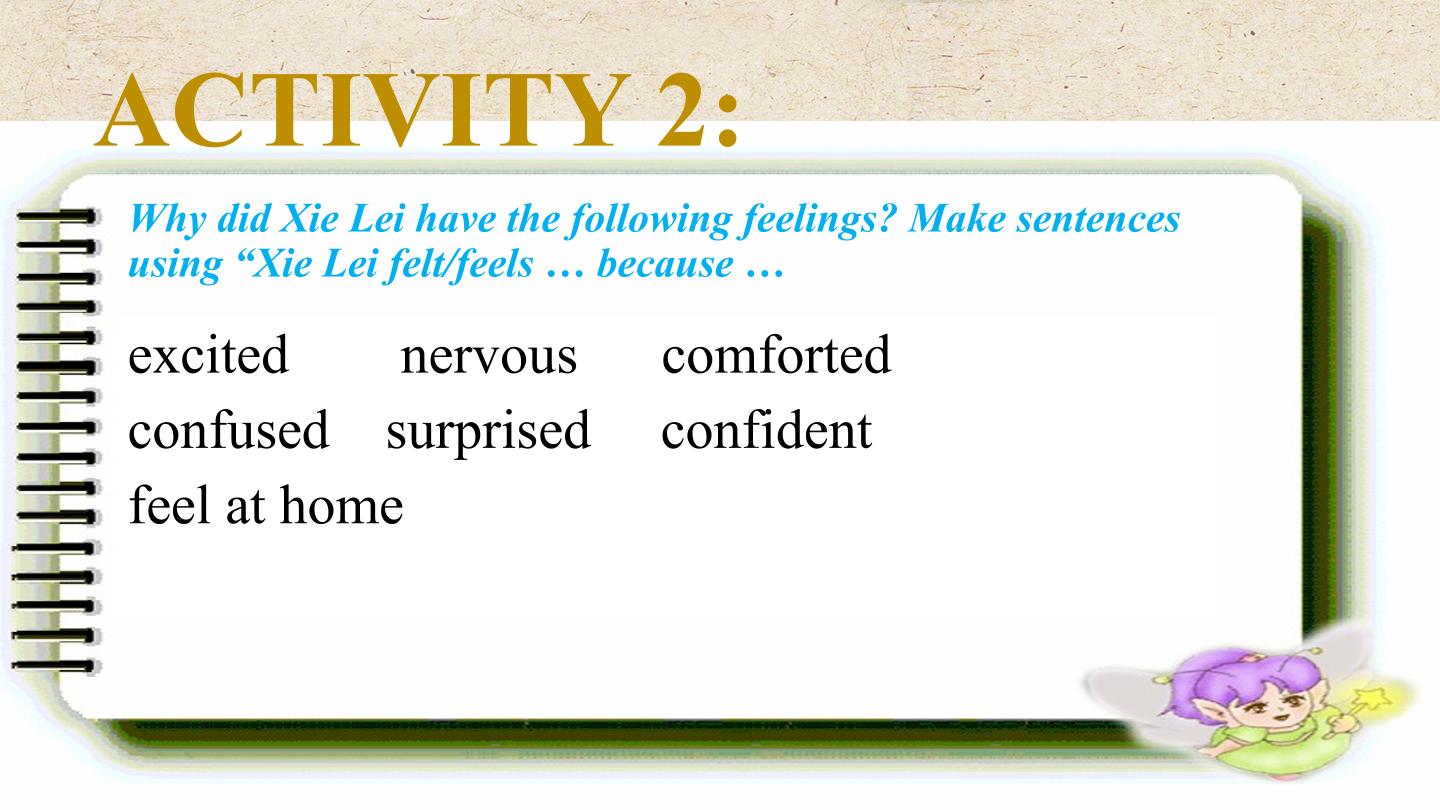 ACTIVITY 2:

Why did Xie Lei have the following feelings? Make sentences using "Xie Lei felt/feels … because …

excited nervous comforted
confused surprised confident
feel at home